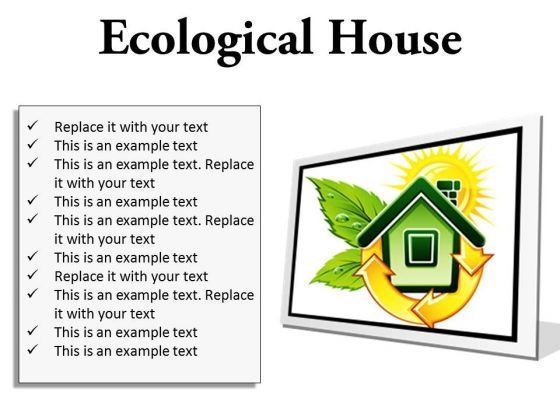 Ecological House

✓ Replace it with your text
✓ This is an example text
✓ This is an example text. Replace it with your text
✓ This is an example text
✓ This is an example text. Replace it with your text
✓ This is an example text
✓ Replace it with your text
✓ This is an example text. Replace it with your text
✓ This is an example text
✓ This is an example text